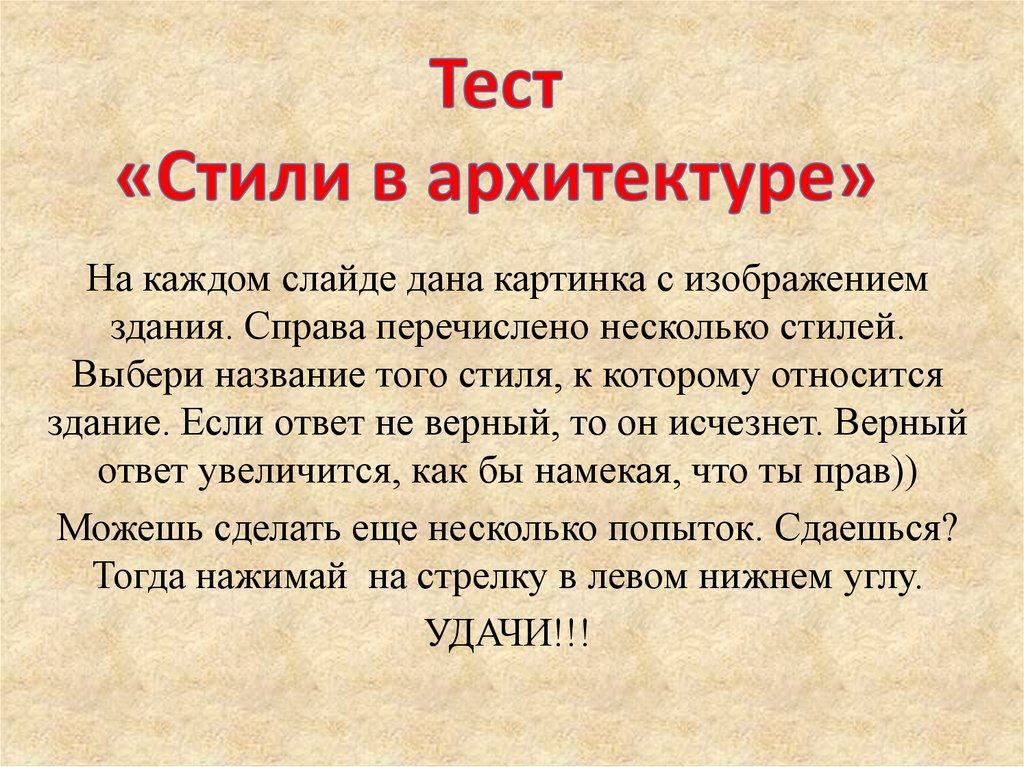 Тест
«Стили в архитектуре»

На каждом слайде дана картинка с изображением здания. Справа перечислено несколько стилей. Выбери название того стиля, к которому относится здание. Если ответ не верный, то он исчезнет. Верный ответ увеличится, как бы намекая, что ты прав))

Можешь сделать еще несколько попыток. Сдаешься? Тогда нажимай на стрелку в левом нижнем углу.

УДАЧИ!!!